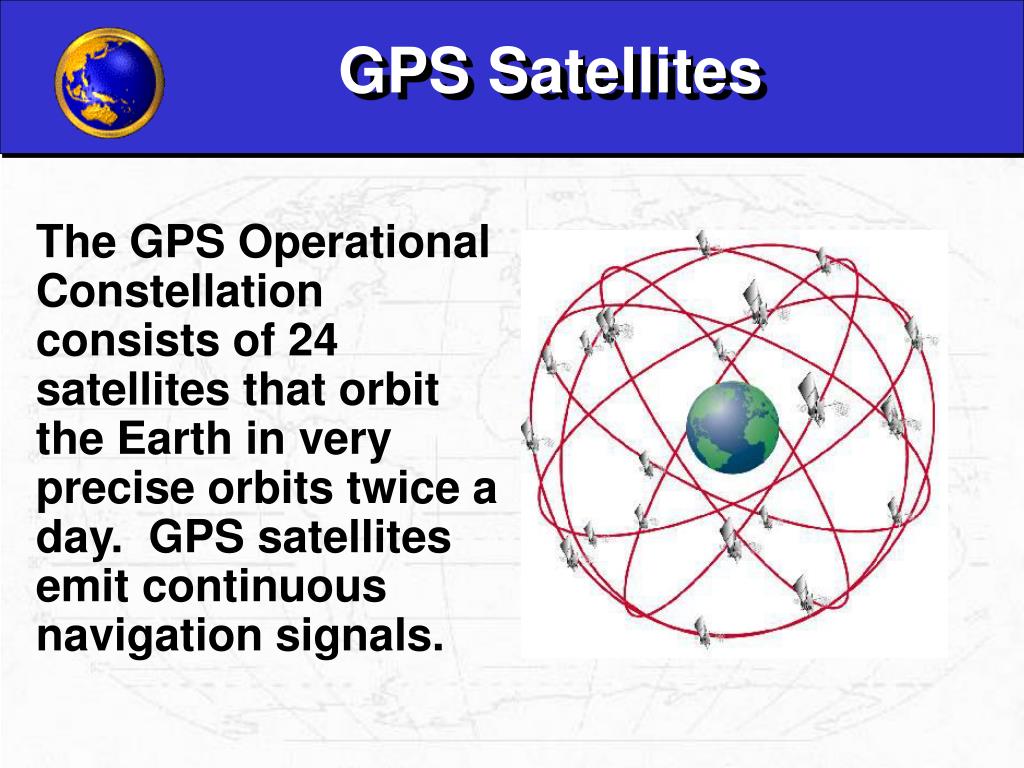 GPS Satellites

The GPS Operational Constellation consists of 24 satellites that orbit the Earth in very precise orbits twice a day.  GPS satellites emit continuous navigation signals.